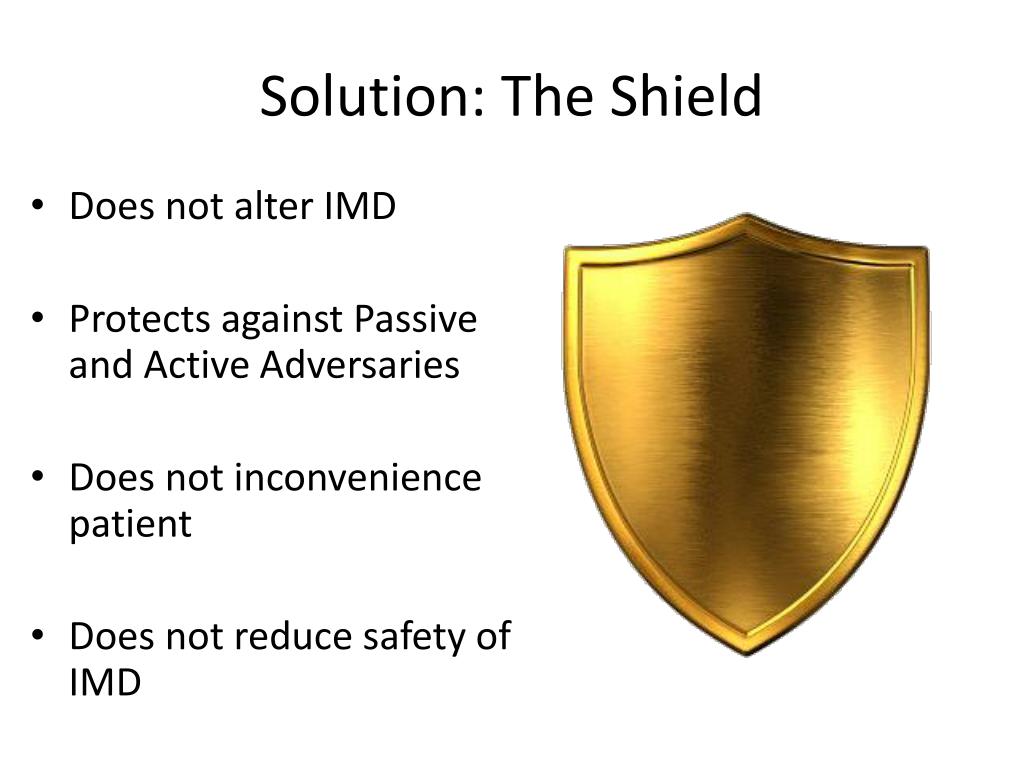 Solution: The Shield

• Does not alter IMD

• Protects against Passive and Active Adversaries

• Does not inconvenience patient

• Does not reduce safety of IMD